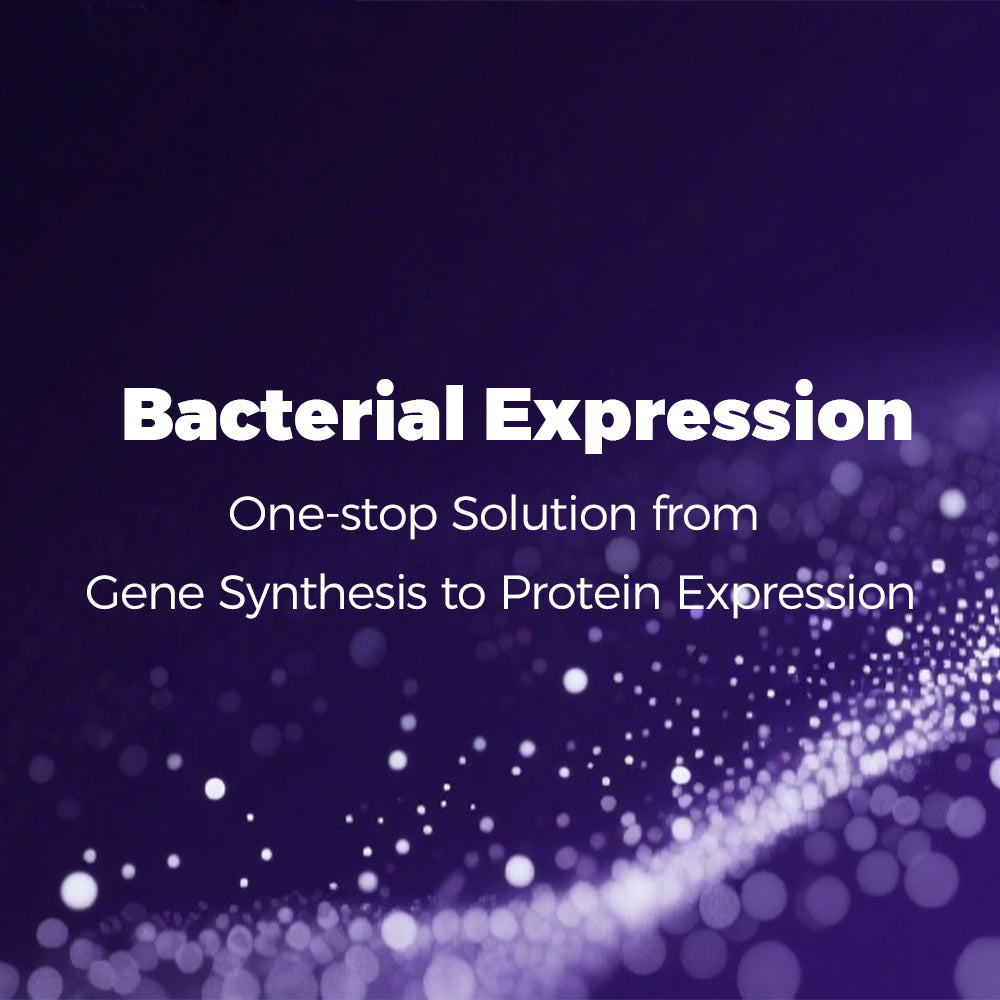 Bacterial Expression

One-stop Solution from
Gene Synthesis to Protein Expression